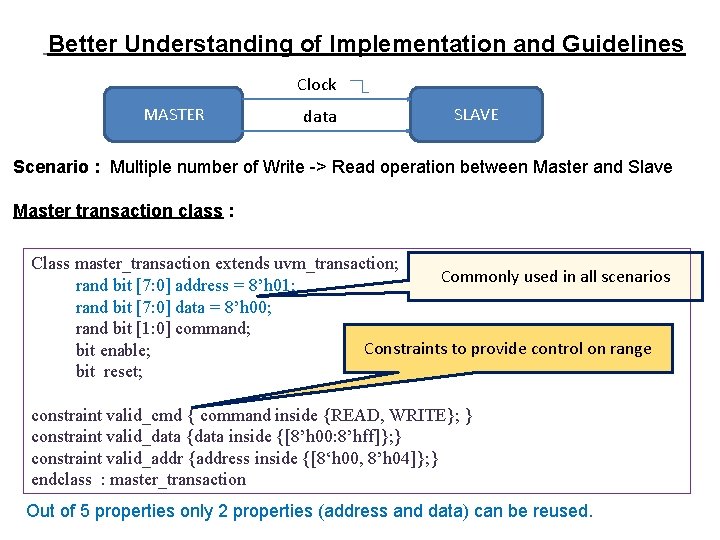 Better Understanding of Implementation and Guidelines

Clock

MASTER

data

SLAVE

Scenario : Multiple number of Write -> Read operation between Master and Slave

Master transaction class :

Class master_transaction extends uvm_transaction;
rand bit [7:0] address = 8'h01;
rand bit [7:0] data = 8'h00;
rand bit [1:0] command;
bit enable;
bit reset;

Commonly used in all scenarios

Constraints to provide control on range

constraint valid_cmd { command inside {READ, WRITE}; }
constraint valid_data {data inside {[8'h00:8'hff]};}
constraint valid_addr {address inside {[8'h00, 8'h04]};}
endclass : master_transaction

Out of 5 properties only 2 properties (address and data) can be reused.